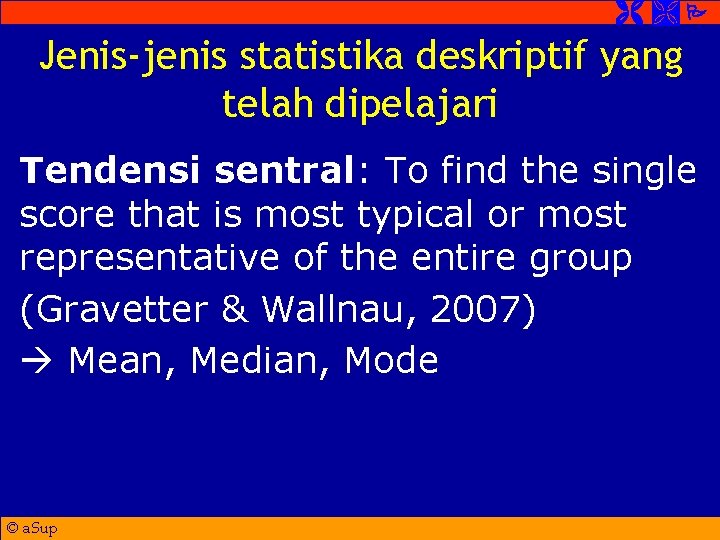 Jenis-jenis statistika deskriptif yang telah dipelajari

Tendensi sentral: To find the single score that is most typical or most representative of the entire group

(Gravetter & Wallnau, 2007)

→ Mean, Median, Mode

© aSup